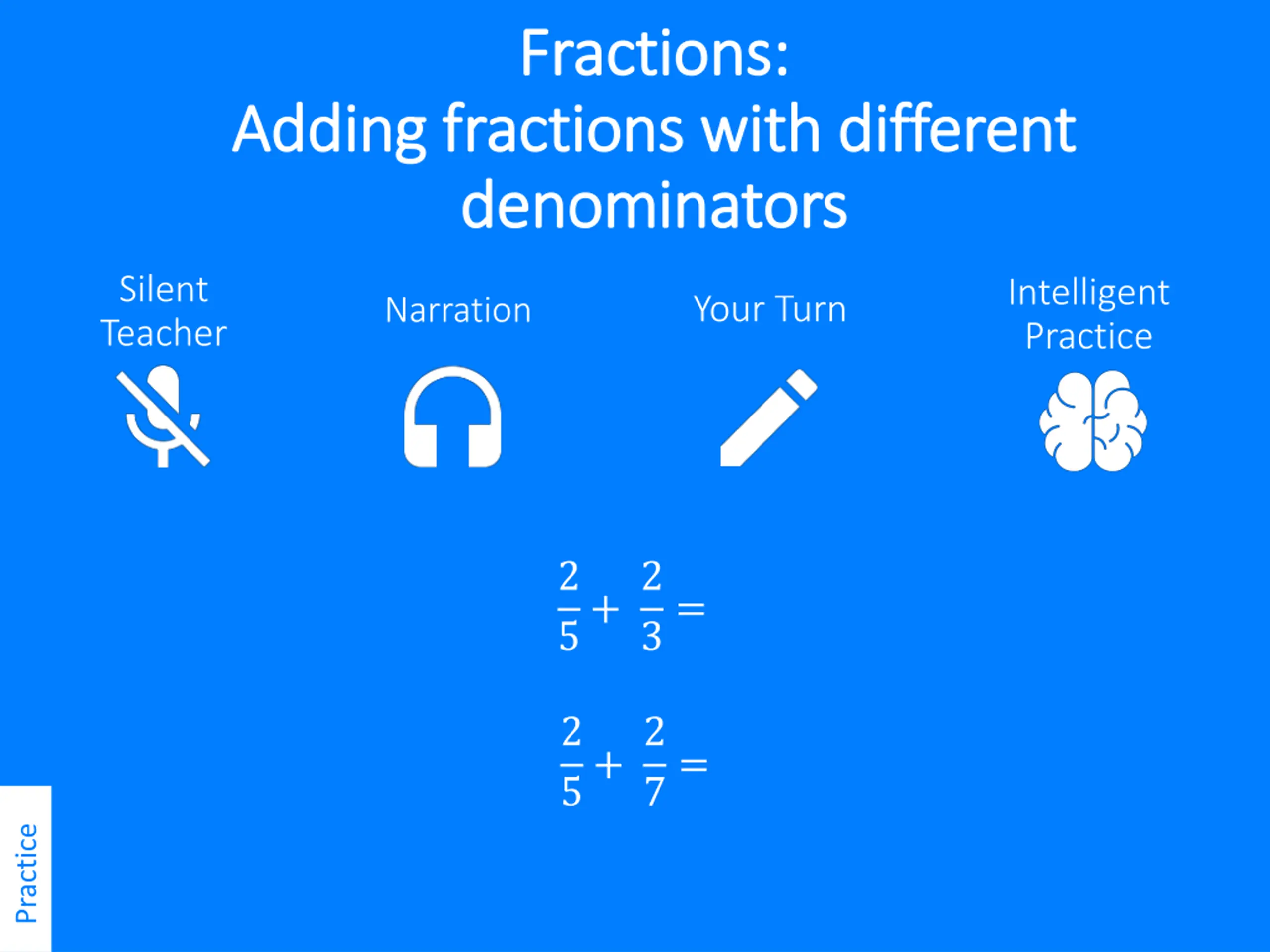 Fractions:
Adding fractions with different denominators

Silent Teacher

Narration

Your Turn

Intelligent Practice

$\frac{2}{5} + \frac{2}{3} =$

$\frac{2}{5} + \frac{2}{7} =$

Practice